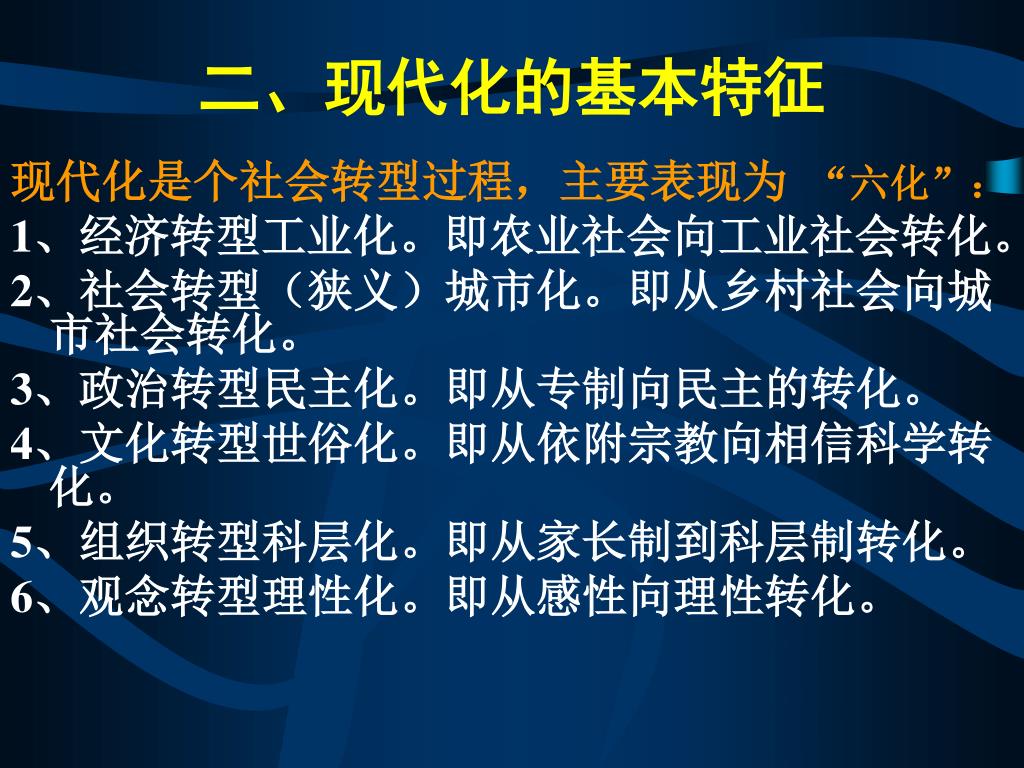 二、现代化的基本特征

现代化是个社会转型过程，主要表现为 “六化”：

1、经济转型工业化。即农业社会向工业社会转化。

2、社会转型（狭义）城市化。即从乡村社会向城市社会转化。

3、政治转型民主化。即从专制向民主的转化。

4、文化转型世俗化。即从依附宗教向相信科学转化。

5、组织转型科层化。即从家长制到科层制转化。

6、观念转型理性化。即从感性向理性转化。